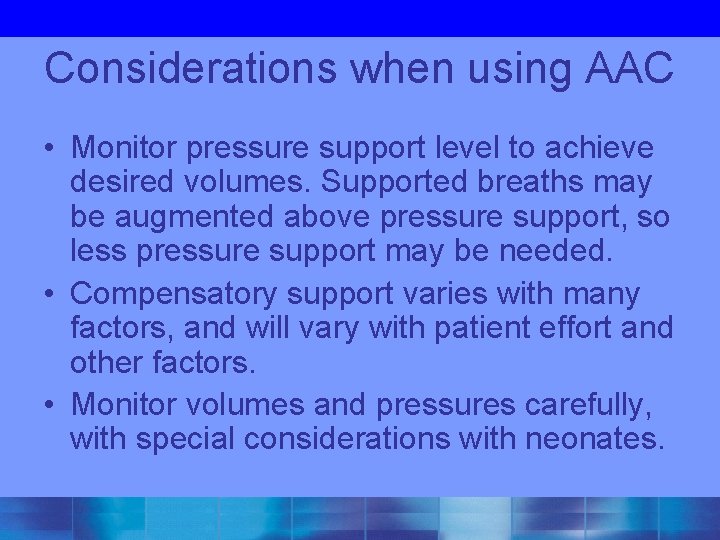 Considerations when using AAC

• Monitor pressure support level to achieve desired volumes. Supported breaths may be augmented above pressure support, so less pressure support may be needed.
• Compensatory support varies with many factors, and will vary with patient effort and other factors.
• Monitor volumes and pressures carefully, with special considerations with neonates.